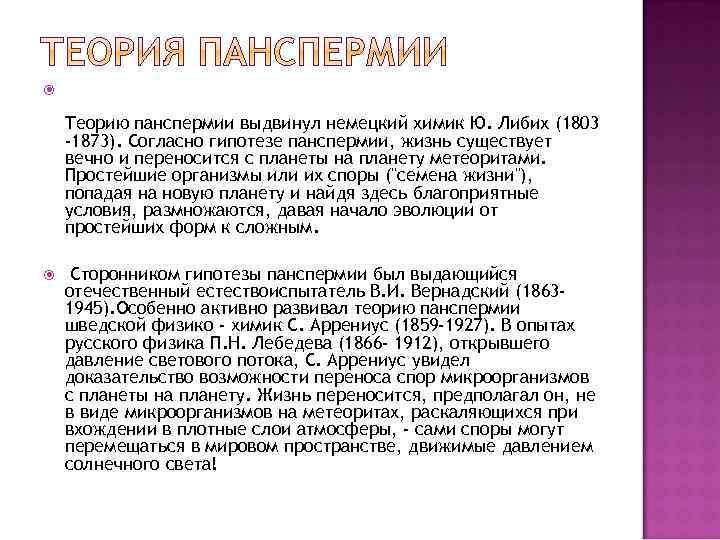 ТЕОРИЯ ПАНСПЕРМИИ

Теорию панспермии выдвинул немецкий химик Ю. Либих (1803 -1873). Согласно гипотезе панспермии, жизнь существует вечно и переносится с планеты на планету метеоритами. Простейшие организмы или их споры ("семена жизни"), попадая на новую планету и найдя здесь благоприятные условия, размножаются, давая начало эволюции от простейших форм к сложным.

Сторонником гипотезы панспермии был выдающийся отечественный естествоиспытатель В.И. Вернадский (1863-1945).Особенно активно развивал теорию панспермии шведской физико - химик С. Аррениус (1859-1927). В опытах русского физика П.Н. Лебедева (1866- 1912), открывшего давление светового потока, С. Аррениус увидел доказательство возможности переноса спор микроорганизмов с планеты на планету. Жизнь переносится, предполагал он, не в виде микроорганизмов на метеоритах, раскаляющихся при вхождении в плотные слои атмосферы, - сами споры могут перемещаться в мировом пространстве, движимые давлением солнечного света!